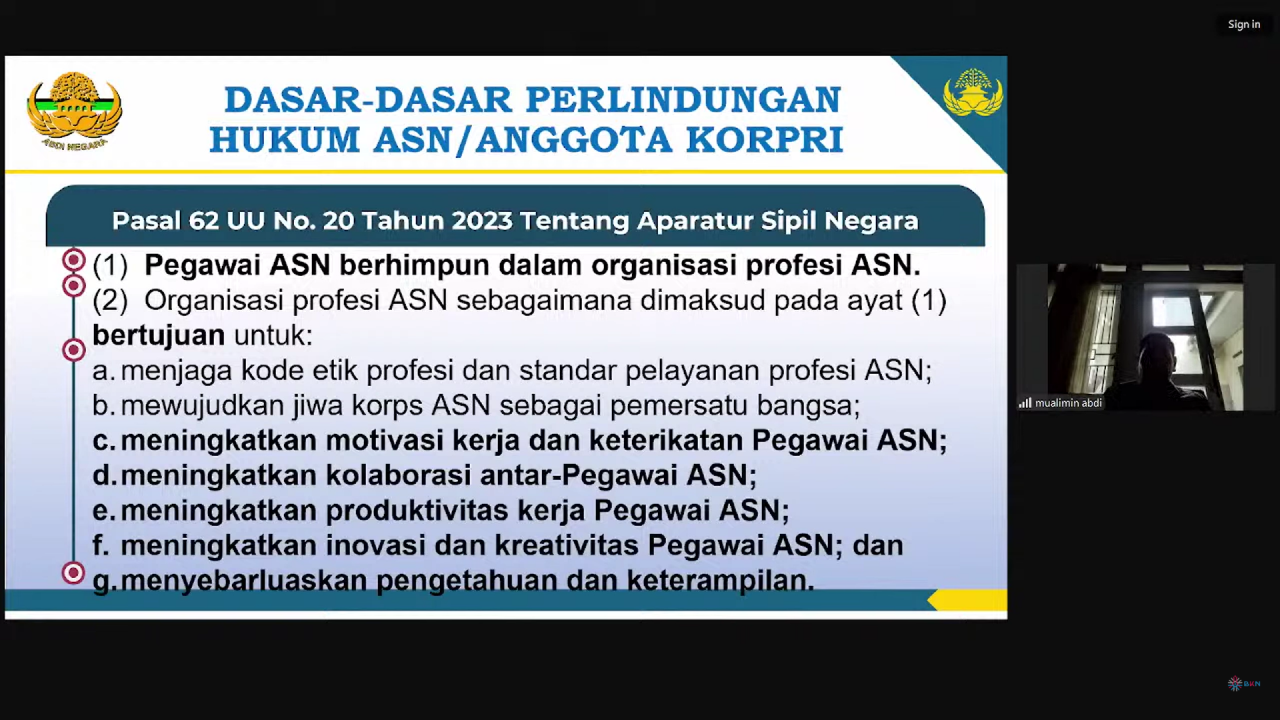 Sign in

ABDI NEGARA

DASAR-DASAR PERLINDUNGAN HUKUM ASN/ANGGOTA KORPRI

Pasal 62 UU No. 20 Tahun 2023 Tentang Aparatur Sipil Negara

(1) Pegawai ASN berhimpun dalam organisasi profesi ASN.
(2) Organisasi profesi ASN sebagaimana dimaksud pada ayat (1) bertujuan untuk:
a. menjaga kode etik profesi dan standar pelayanan profesi ASN;
b. mewujudkan jiwa korps ASN sebagai pemersatu bangsa;
c. meningkatkan motivasi kerja dan keterikatan Pegawai ASN;
d. meningkatkan kolaborasi antar-Pegawai ASN;
e. meningkatkan produktivitas kerja Pegawai ASN;
f. meningkatkan inovasi dan kreativitas Pegawai ASN; dan
g. menyebarluaskan pengetahuan dan keterampilan.

mualimin abdi

BKN